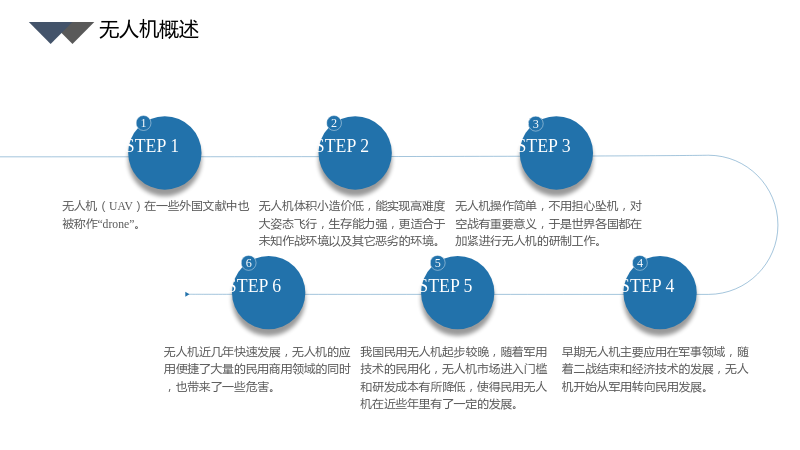 无人机概述

1
STEP 1

无人机（UAV）在一些外国文献中也被称作“drone”。

2
STEP 2

无人机体积小造价低，能实现高难度大姿态飞行，生存能力强，更适合于未知作战环境以及其它恶劣的环境。

3
STEP 3

无人机操作简单，不用担心坠机，对空战有重要意义，于是世界各国都在加紧进行无人机的研制工作。

6
STEP 6

无人机近几年快速发展，无人机的应用便捷了大量的民用商用领域的同时，也带来了一些危害。

5
STEP 5

我国民用无人机起步较晚，随着军用技术的民用化，无人机市场进入门槛和研发成本有所降低，使得民用无人机在近些年里有了一定的发展。

4
STEP 4

早期无人机主要应用在军事领域，随着二战结束和经济技术的发展，无人机开始从军用转向民用发展。